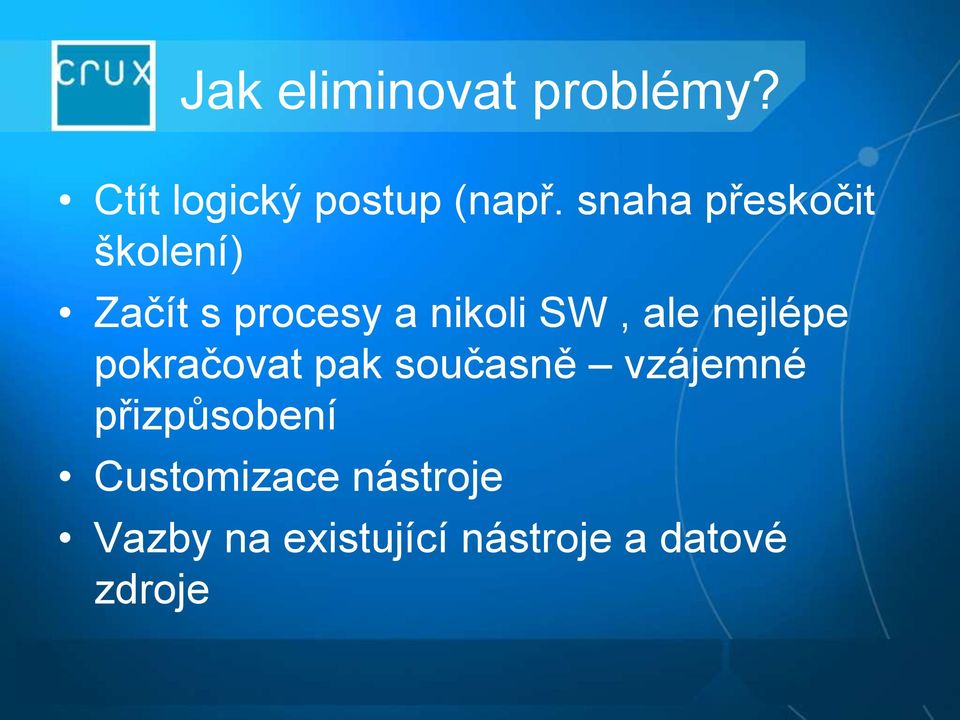 crux

Jak eliminovat problémy?

• Ctít logický postup (např. snaha přeskočit školení)
• Začít s procesy a nikoli SW , ale nejlépe pokračovat pak současně – vzájemné přizpůsobení
• Customizace nástroje
• Vazby na existující nástroje a datové zdroje